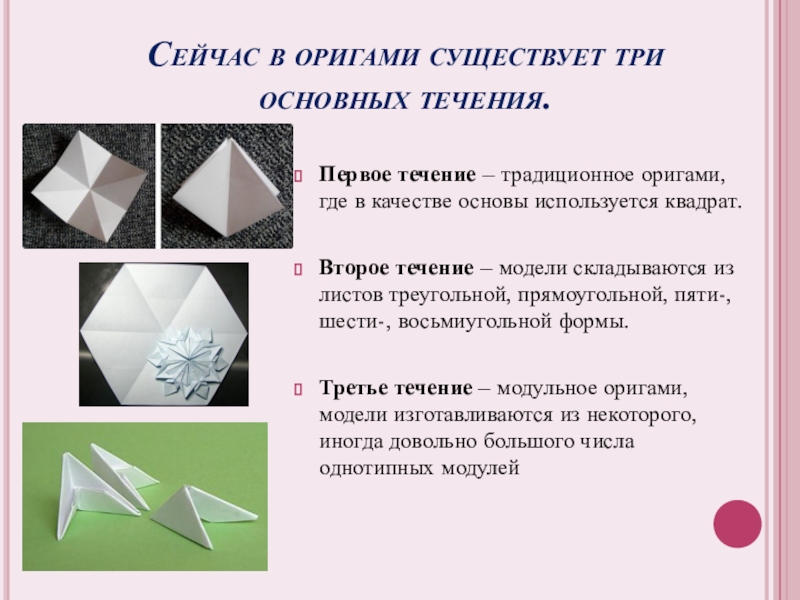 Сейчас в оригами существует три основных течения.

Первое течение – традиционное оригами, где в качестве основы используется квадрат.

Второе течение – модели складываются из листов треугольной, прямоугольной, пяти-, шести-, восьмиугольной формы.

Третье течение – модульное оригами, модели изготавливаются из некоторого, иногда довольно большого числа однотипных модулей